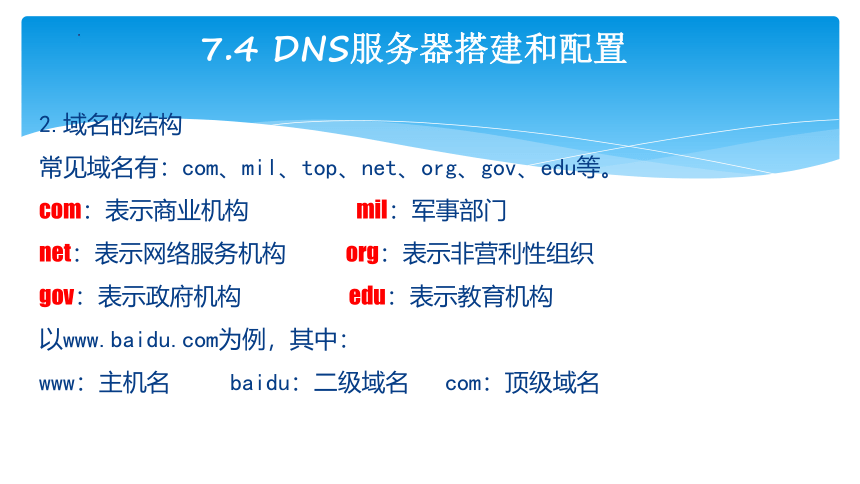 7.4 DNS服务器搭建和配置

2.域名的结构

常见域名有：com、mil、top、net、org、gov、edu等。

com：表示商业机构

mil：军事部门

net：表示网络服务机构

org：表示非营利性组织

gov：表示政府机构

edu：表示教育机构

以www.baidu.com为例，其中：

www：主机名 baidu：二级域名 com：顶级域名